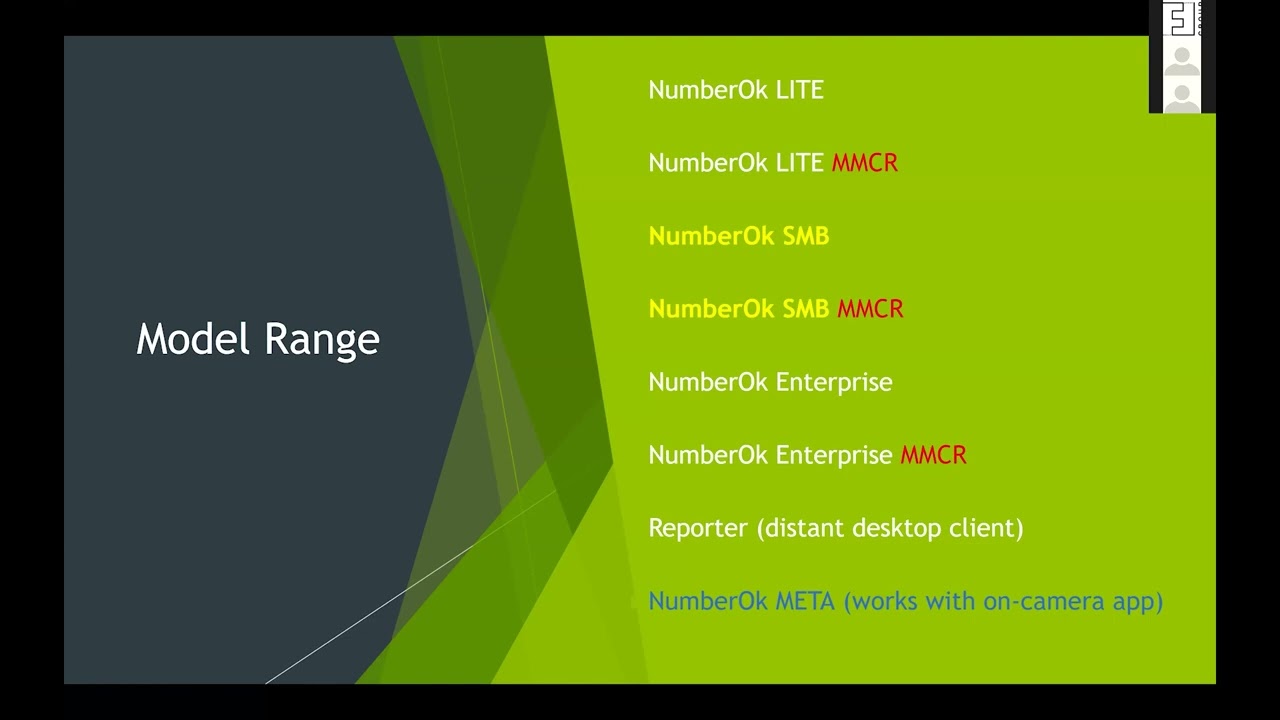 Model Range

NumberOk LITE

NumberOk LITE MMCR

NumberOk SMB

NumberOk SMB MMCR

NumberOk Enterprise

NumberOk Enterprise MMCR

Reporter (distant desktop client)

NumberOk META (works with on-camera app)